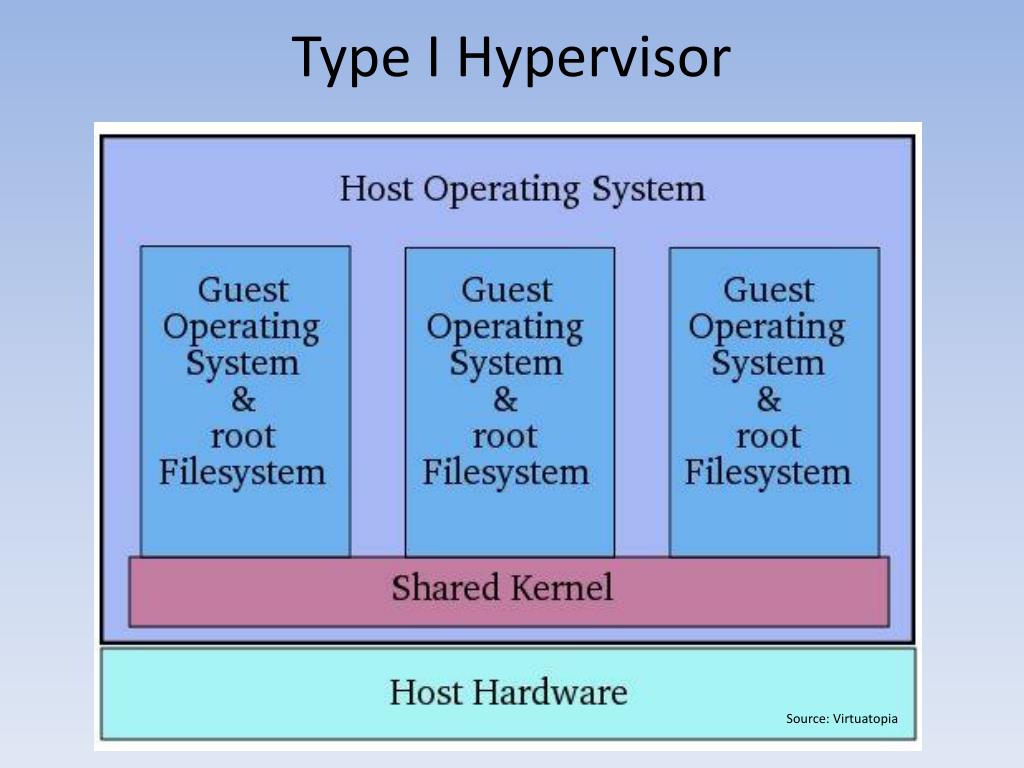 Type I Hypervisor

Host Operating System

Guest Operating System & root Filesystem

Guest Operating System & root Filesystem

Guest Operating System & root Filesystem

Shared Kernel

Host Hardware

Source: Virtuatopia